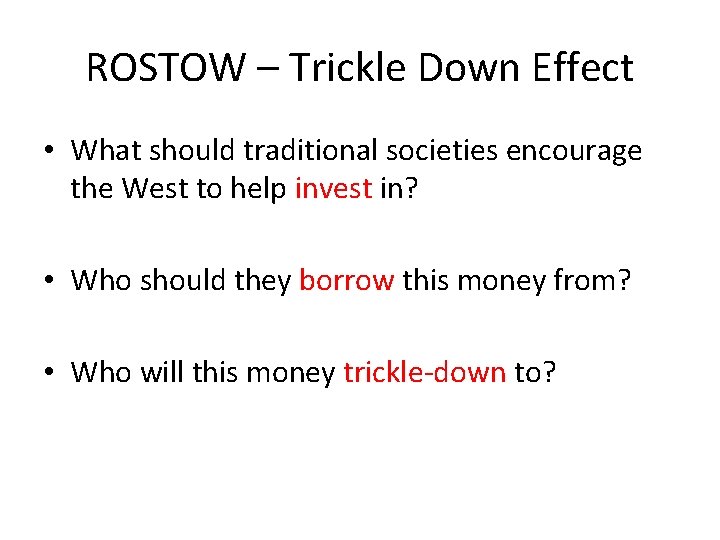 ROSTOW – Trickle Down Effect

• What should traditional societies encourage the West to help invest in?

• Who should they borrow this money from?

• Who will this money trickle-down to?